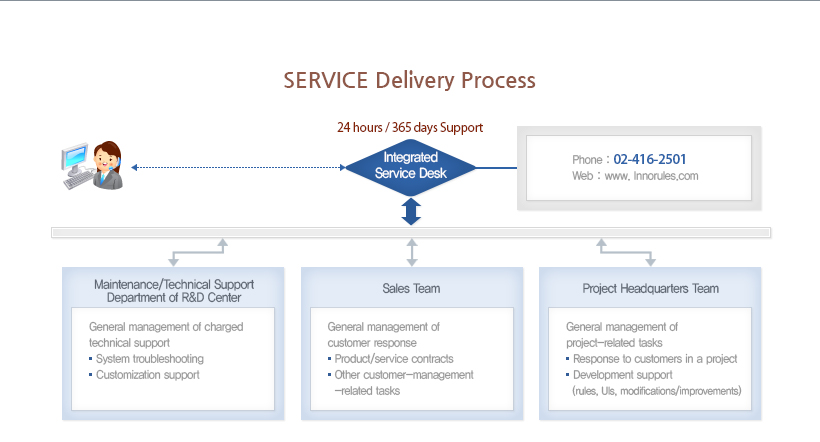 SERVICE Delivery Process

24 hours / 365 days Support

Integrated Service Desk

Phone : 02-416-2501
Web : www. Innorules.com

Maintenance/Technical Support Department of R&D Center

General management of charged technical support
▪ System troubleshooting
▪ Customization support

Sales Team

General management of customer response
▪ Product/service contracts
▪ Other customer-management -related tasks

Project Headquarters Team

General management of project-related tasks
▪ Response to customers in a project
▪ Development support (rules, UIs, modifications/improvements)